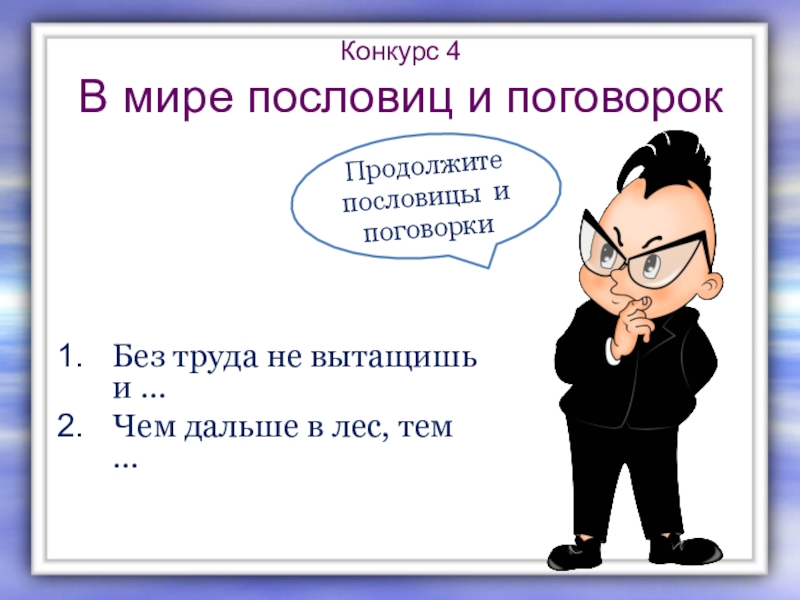 Конкурс 4

В мире пословиц и поговорок

Продолжите пословицы и поговорки

1. Без труда не вытащишь и …
2. Чем дальше в лес, тем …